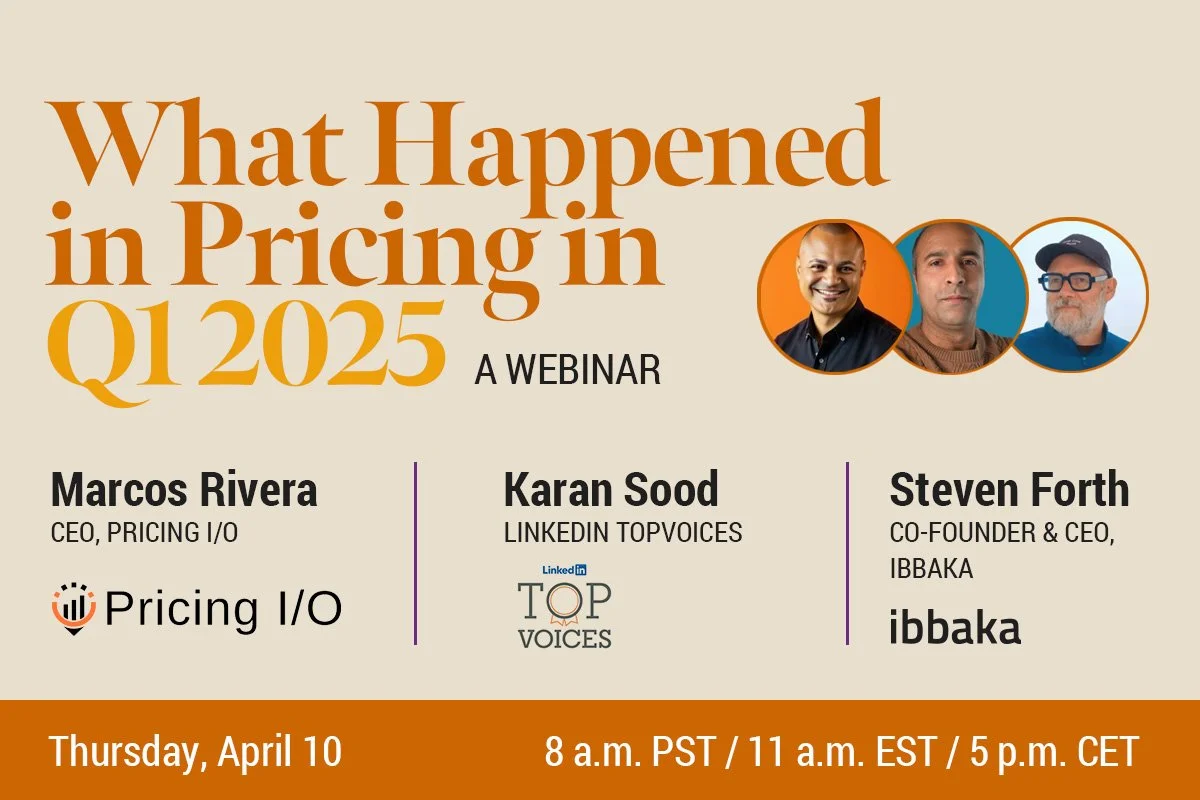 What Happened in Pricing in Q1 2025

A WEBINAR

Marcos Rivera
CEO, PRICING I/O

Pricing I/O

Karan Sood
LINKEDIN TOPVOICES

LinkedIn
TOP VOICES

Steven Forth
CO-FOUNDER & CEO, IBBAKA

ibbaka

Thursday, April 10

8 a.m. PST / 11 a.m. EST / 5 p.m. CET